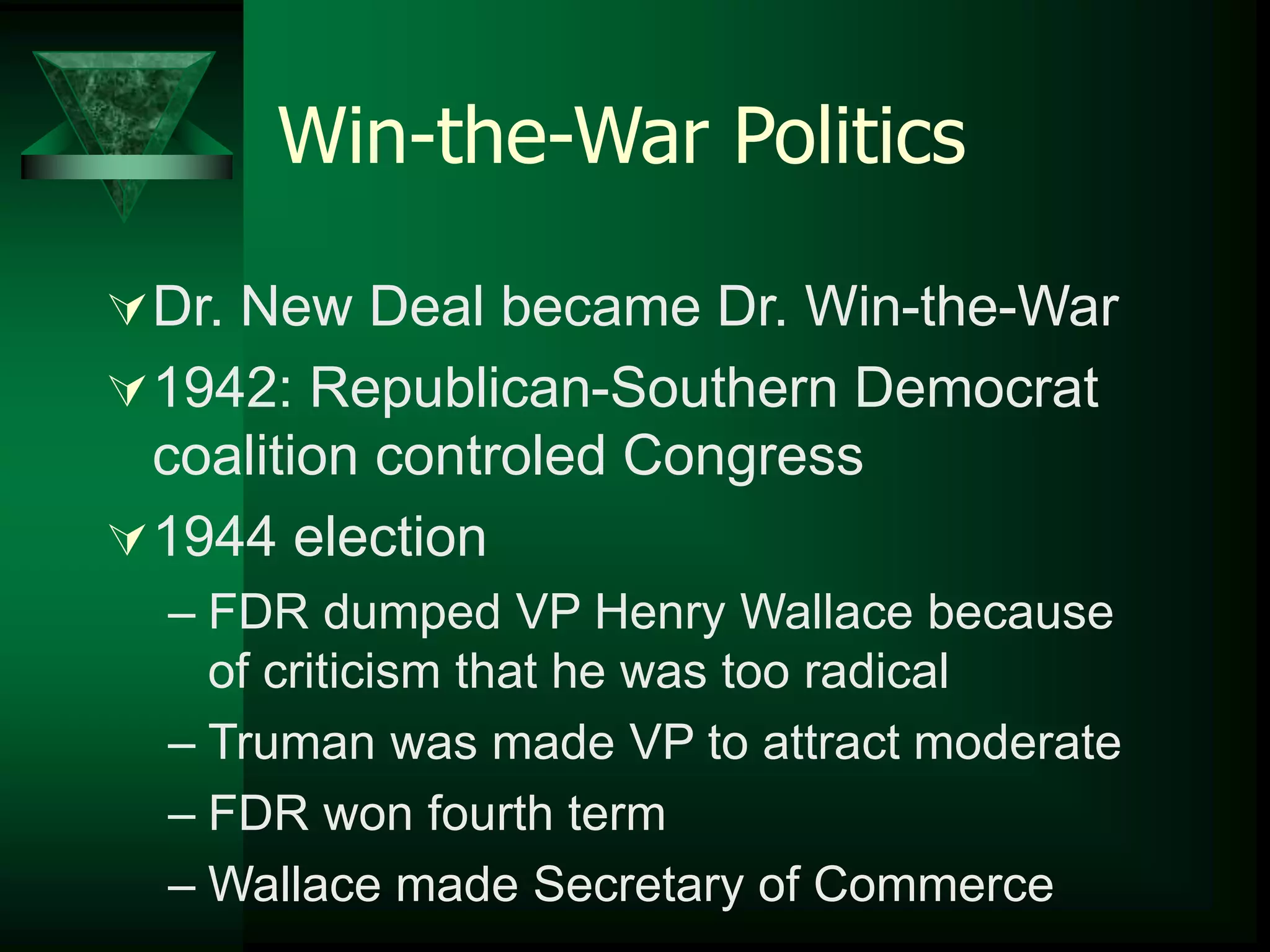 Win-the-War Politics

Dr. New Deal became Dr. Win-the-War

1942: Republican-Southern Democrat coalition controled Congress

1944 election

– FDR dumped VP Henry Wallace because of criticism that he was too radical

– Truman was made VP to attract moderate

– FDR won fourth term

– Wallace made Secretary of Commerce